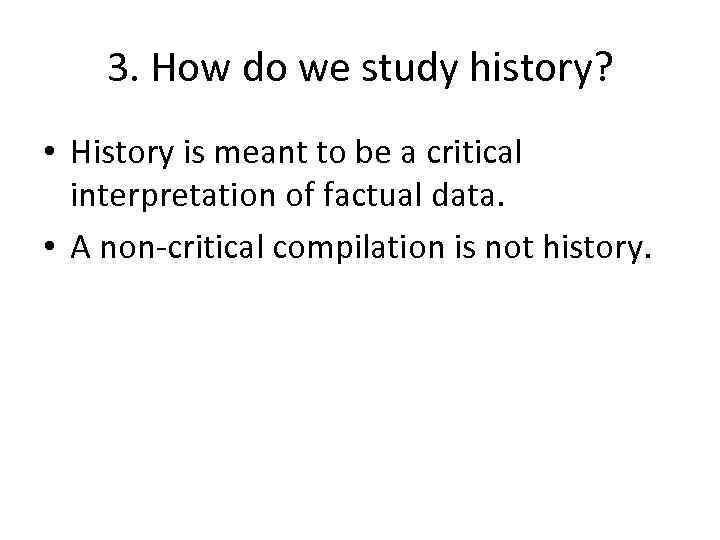 3. How do we study history?

• History is meant to be a critical interpretation of factual data.
• A non-critical compilation is not history.